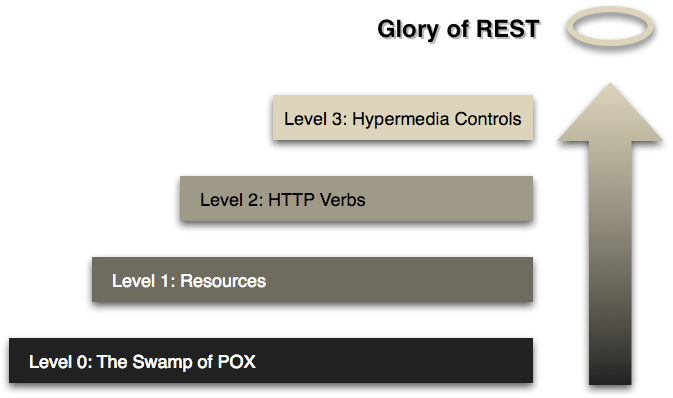 Glory of REST

Level 3: Hypermedia Controls

Level 2: HTTP Verbs

Level 1: Resources

Level 0: The Swamp of POX